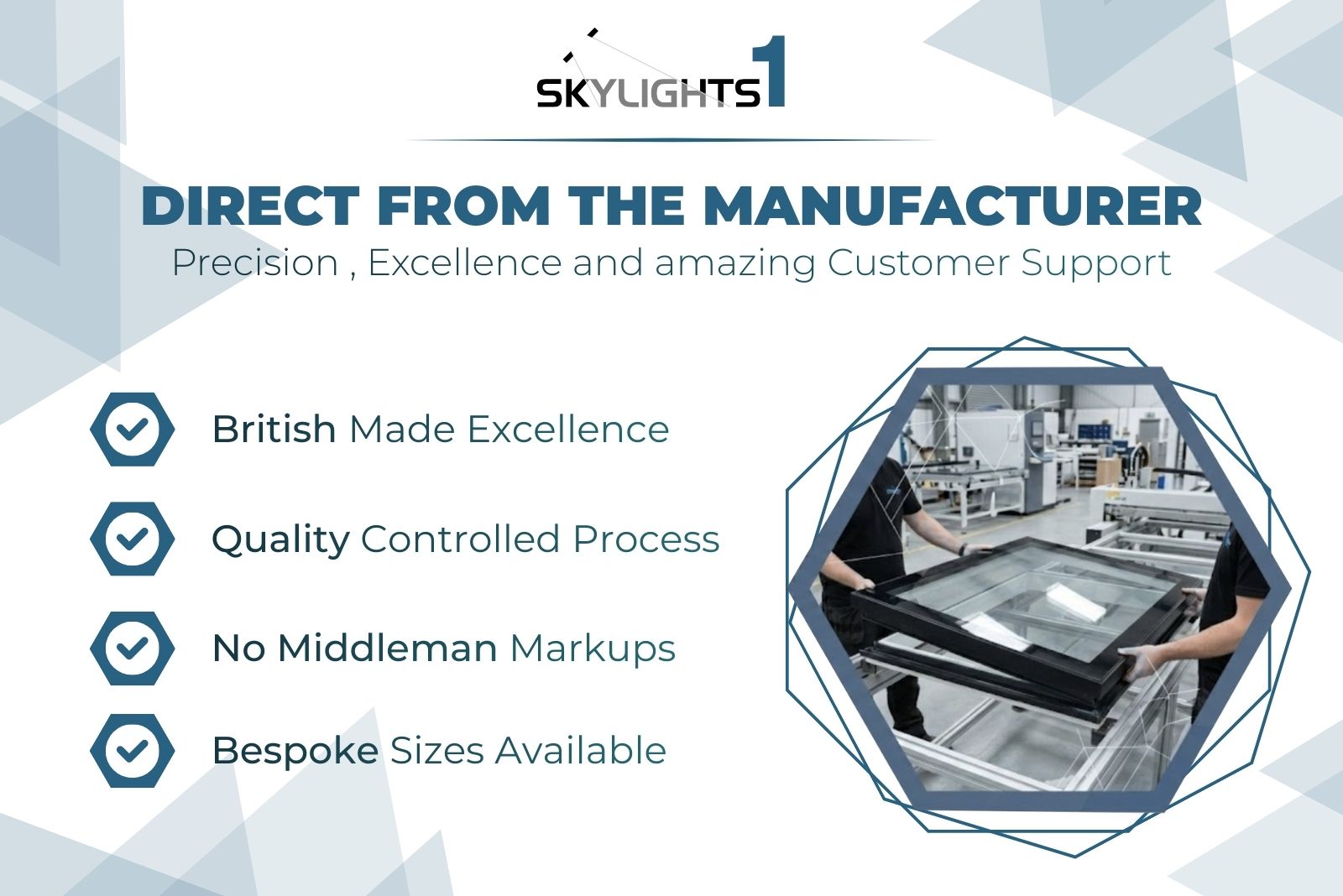 SKYLIGHTS1

DIRECT FROM THE MANUFACTURER
Precision , Excellence and amazing Customer Support

British Made Excellence

Quality Controlled Process

No Middleman Markups

Bespoke Sizes Available